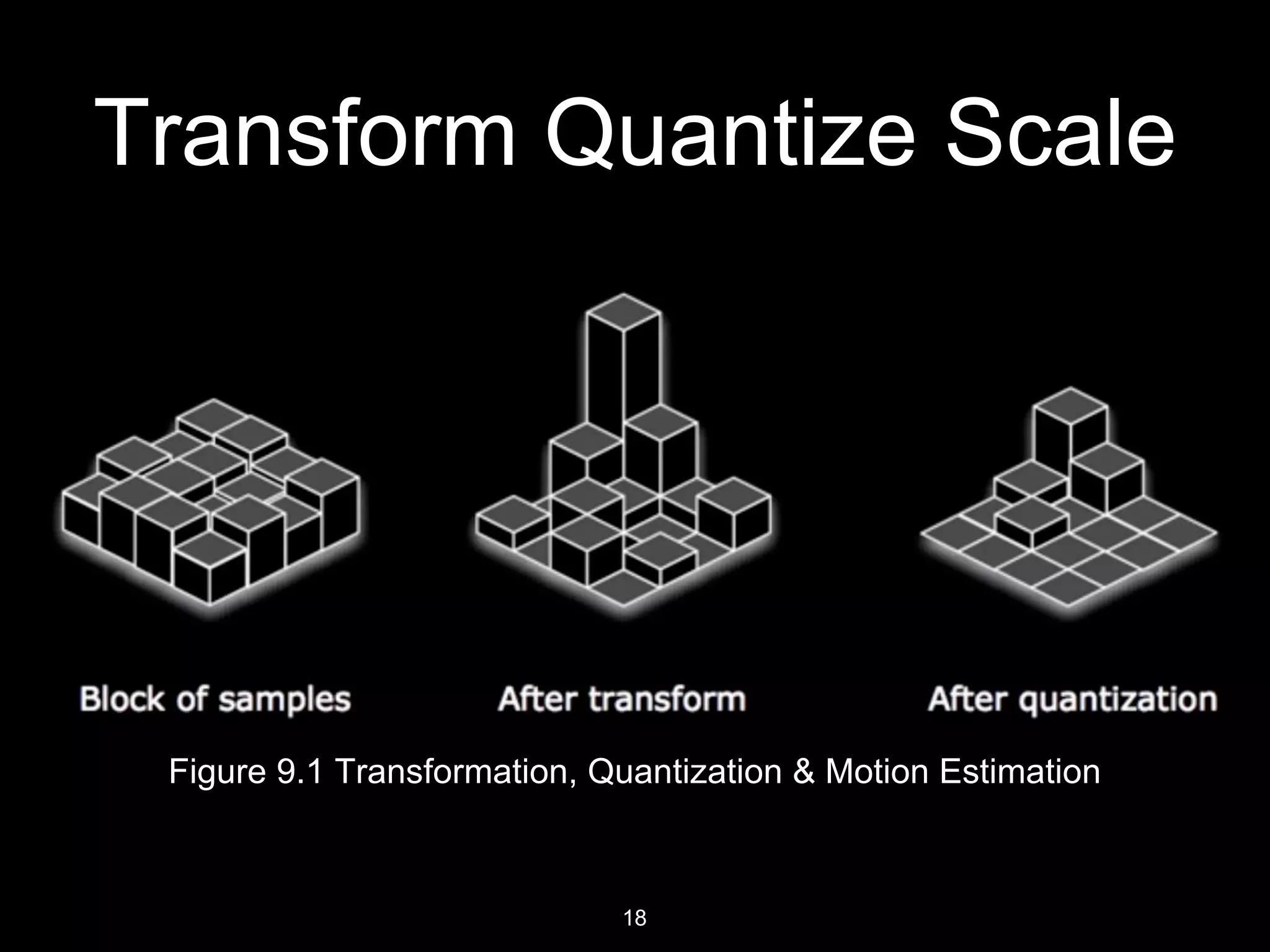 Transform Quantize Scale

Block of samples

After transform

After quantization

Figure 9.1 Transformation, Quantization & Motion Estimation

18